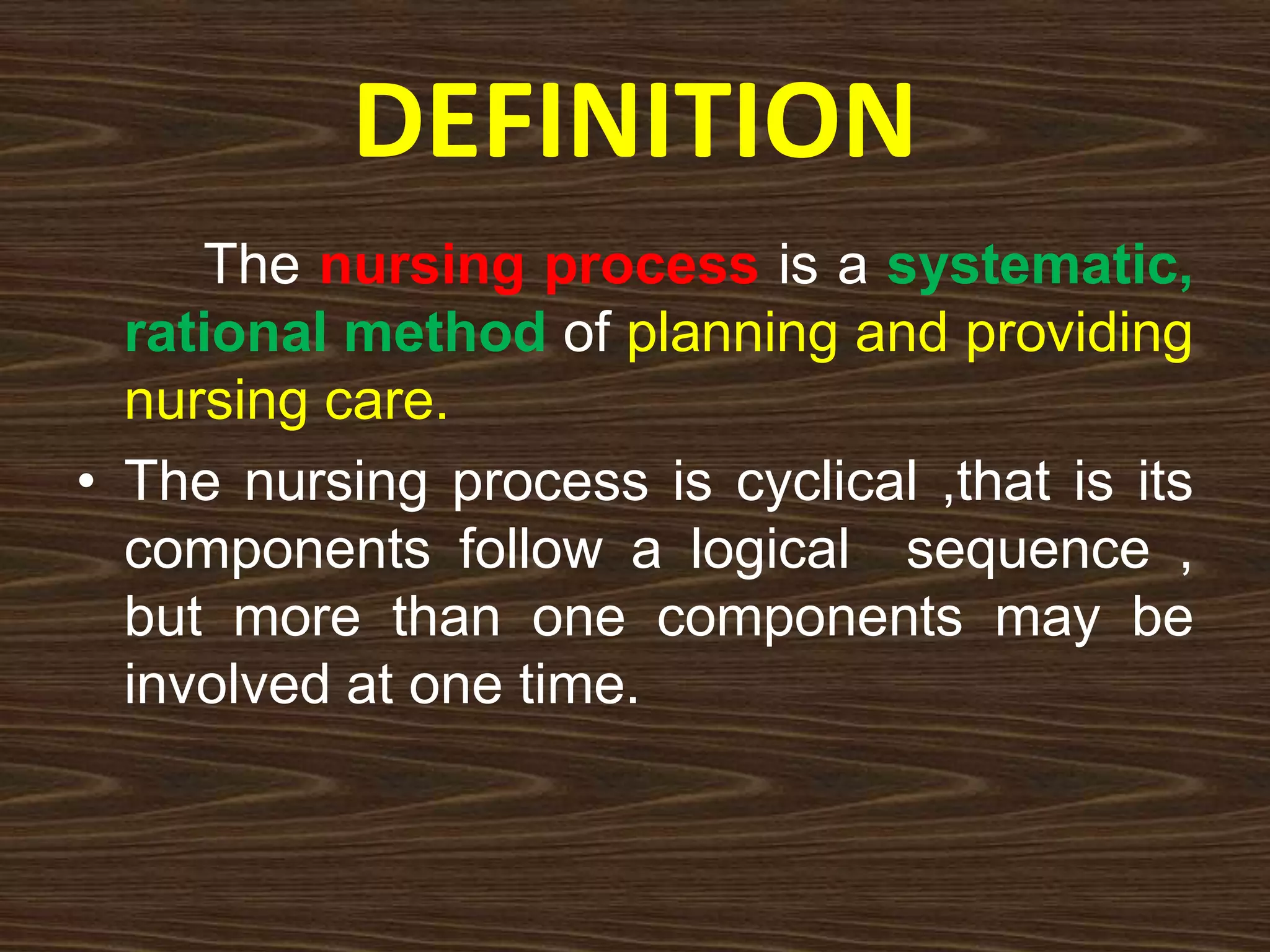 DEFINITION

The nursing process is a systematic, rational method of planning and providing nursing care.

• The nursing process is cyclical ,that is its components follow a logical sequence , but more than one components may be involved at one time.